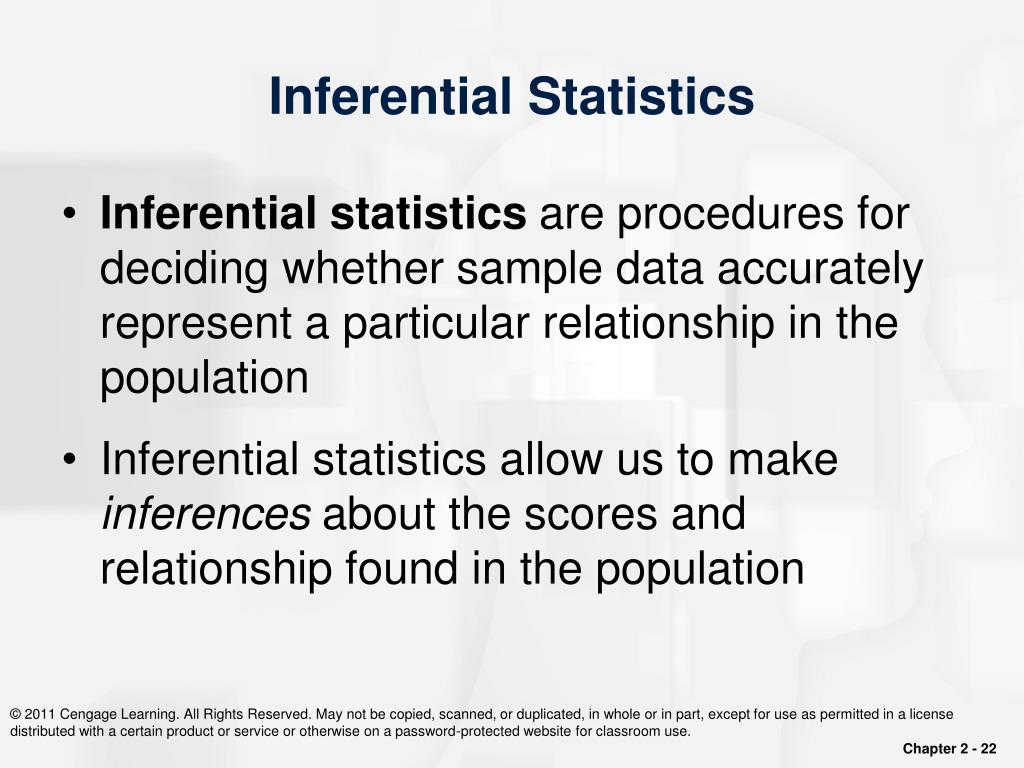 Inferential Statistics

• Inferential statistics are procedures for deciding whether sample data accurately represent a particular relationship in the population

• Inferential statistics allow us to make inferences about the scores and relationship found in the population

© 2011 Cengage Learning. All Rights Reserved. May not be copied, scanned, or duplicated, in whole or in part, except for use as permitted in a license distributed with a certain product or service or otherwise on a password-protected website for classroom use.

Chapter 2 - 22